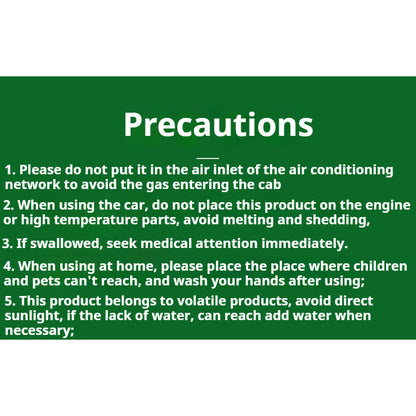 Precautions

1. Please do not put it in the air inlet of the air conditioning network to avoid the gas entering the cab

2. When using the car, do not place this product on the engine or high temperature parts, avoid melting and shedding,

3. If swallowed, seek medical attention immediately.

4. When using at home, please place the place where children and pets can't reach, and wash your hands after using;

5. This product belongs to volatile products, avoid direct sunlight, if the lack of water, can reach add water when necessary;